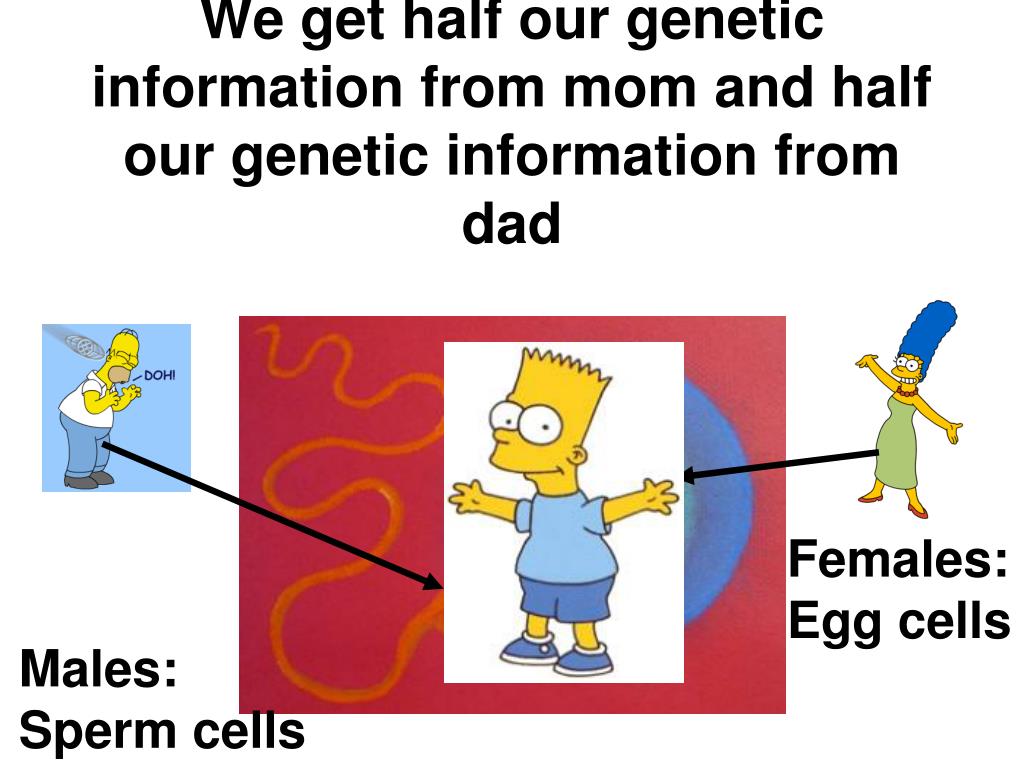 We get half our genetic information from mom and half our genetic information from dad

DOH!

Females: Egg cells

Males: Sperm cells